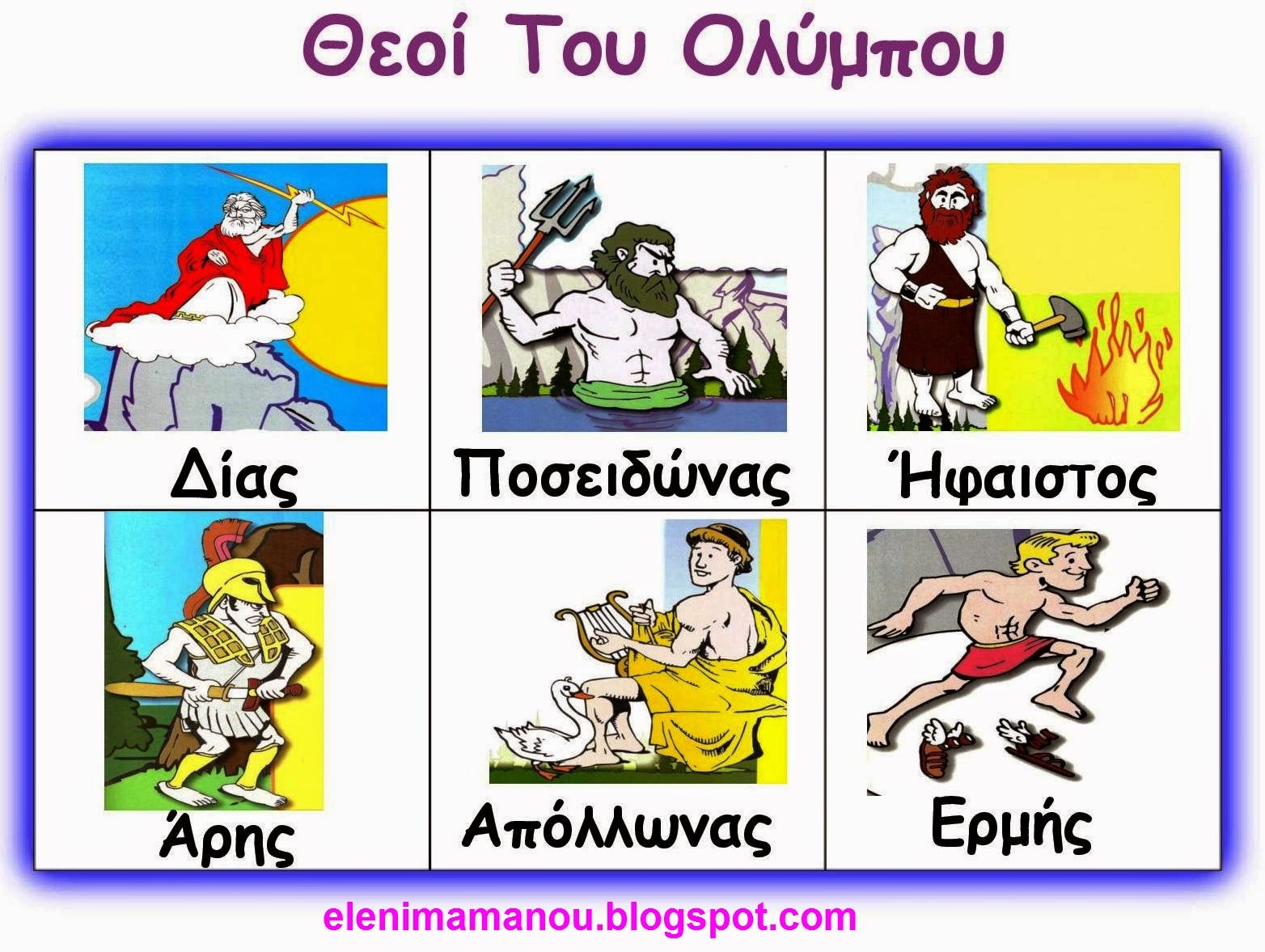 Θεοί Του Ολύμπου

| Δίας | Ποσειδώνας | Ήφαιστος |
|---|---|---|
| Άρης | Απόλλωνας | Ερμής |

elenimamanou.blogspot.com